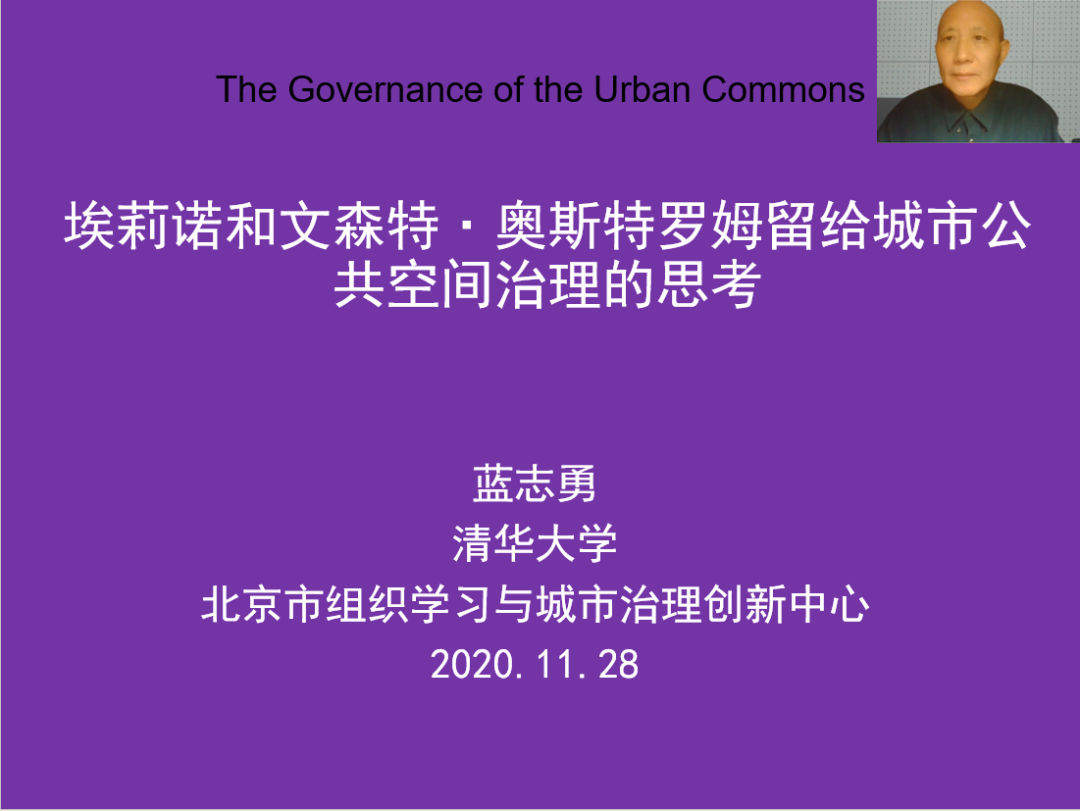 The Governance of the Urban Commons

埃莉诺和文森特·奥斯特罗姆留给城市公共空间治理的思考

蓝志勇
清华大学
北京市组织学习与城市治理创新中心
2020.11.28